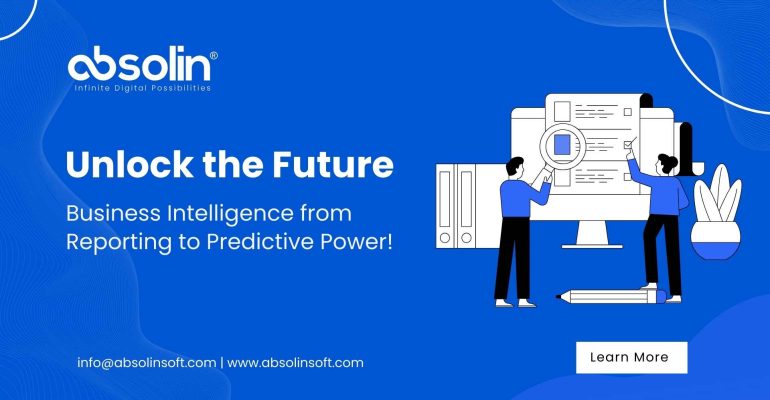 absolin®
Infinite Digital Possibilities

Unlock the Future

Business Intelligence from Reporting to Predictive Power!

info@absolinsoft.com | www.absolinsoft.com

Learn More